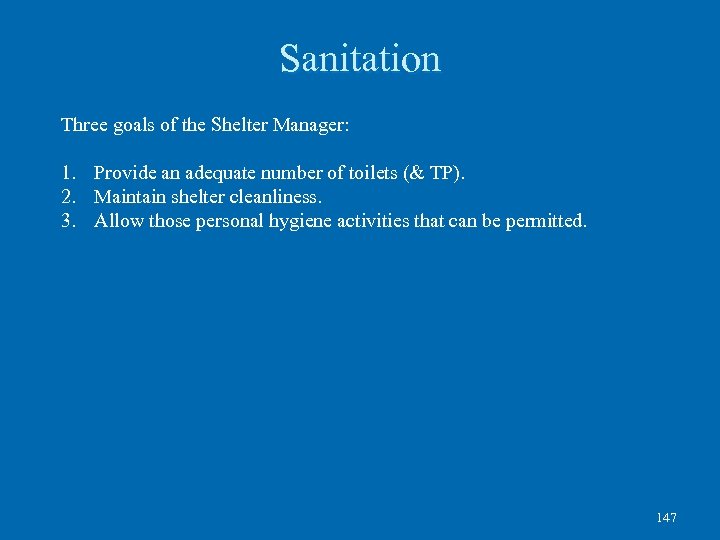 Sanitation

Three goals of the Shelter Manager:

1. Provide an adequate number of toilets (& TP).
2. Maintain shelter cleanliness.
3. Allow those personal hygiene activities that can be permitted.

147